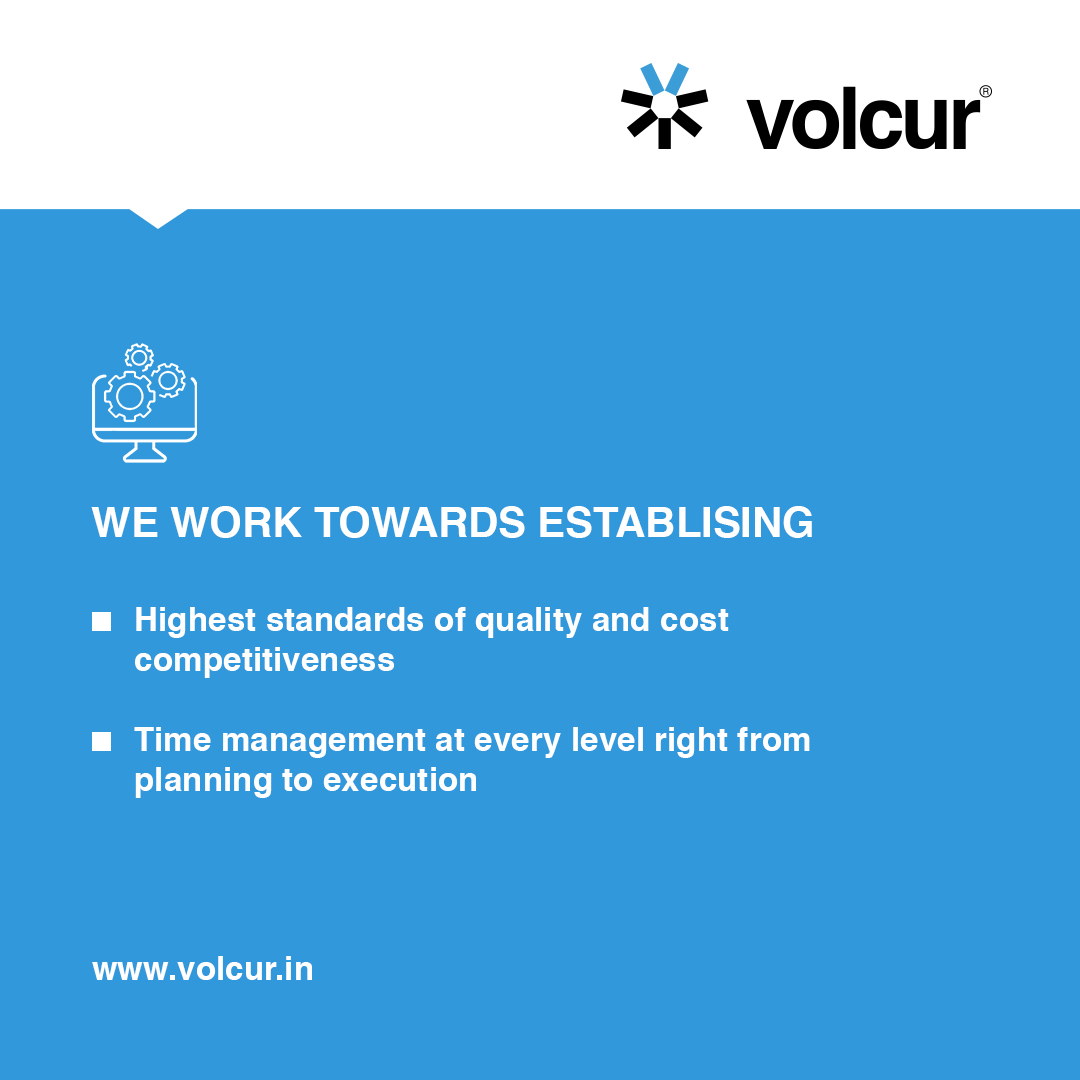 volcur®

WE WORK TOWARDS ESTABLISING

■ Highest standards of quality and cost competitiveness

■ Time management at every level right from planning to execution

www.volcur.in